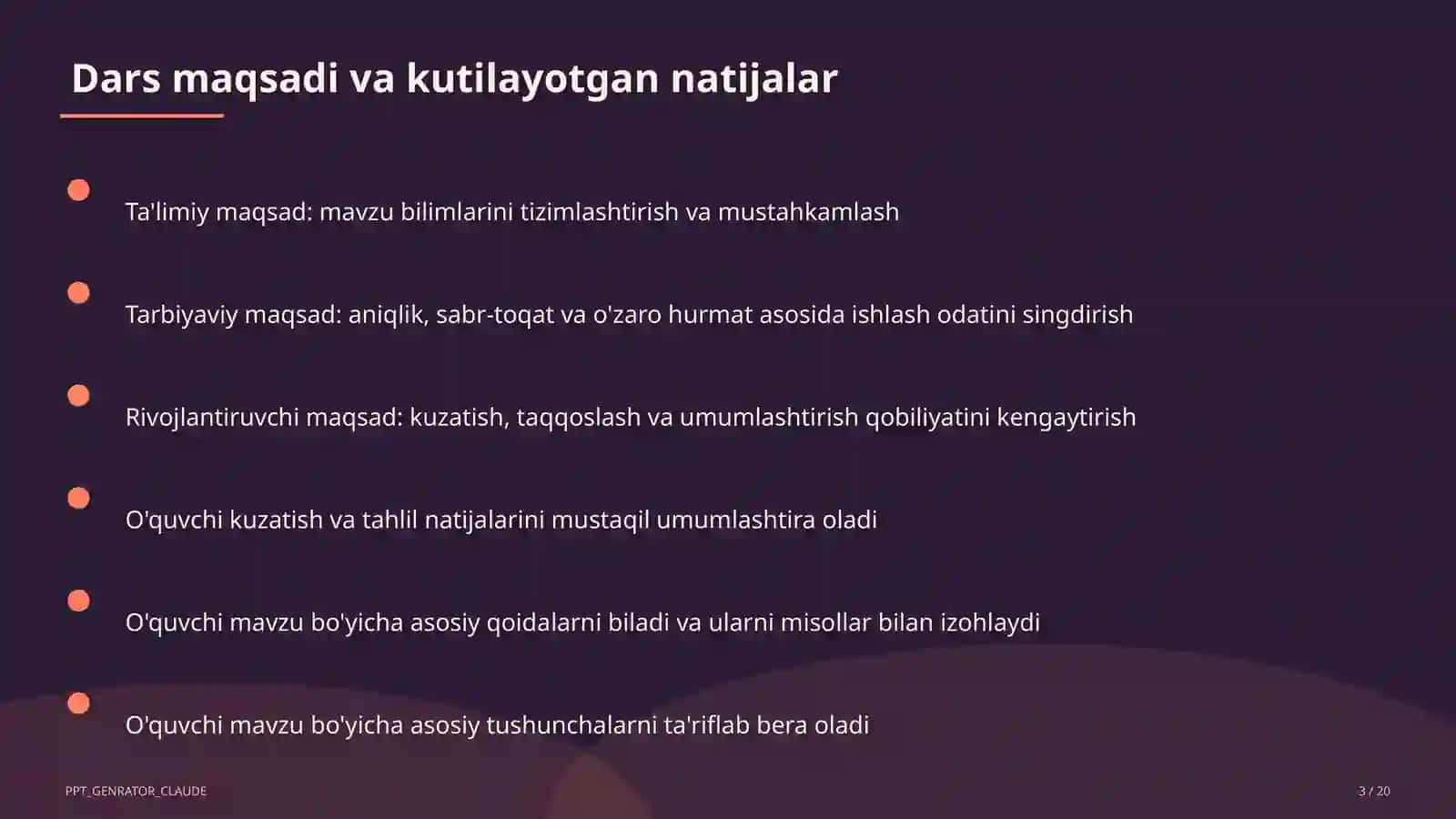 Dars maqsadi va kutilayotgan natijalar

Ta'limiy maqsad: mavzu bilimlarini tizimlashtirish va mustahkamlash

Tarbiyaviy maqsad: aniqlik, sabr-toqat va o'zaro hurmat asosida ishlash odatini singdirish

Rivojlantiruvchi maqsad: kuzatish, taqqoslash va umumlashtirish qobiliyatini kengaytirish

O'quvchi kuzatish va tahlil natijalarini mustaqil umumlashtira oladi

O'quvchi mavzu bo'yicha asosiy qoidalarni biladi va ularni misollar bilan izohlaydi

O'quvchi mavzu bo'yicha asosiy tushunchalarni ta'riflab bera oladi

PPT_GENRATOR_CLAUDE

3 / 20